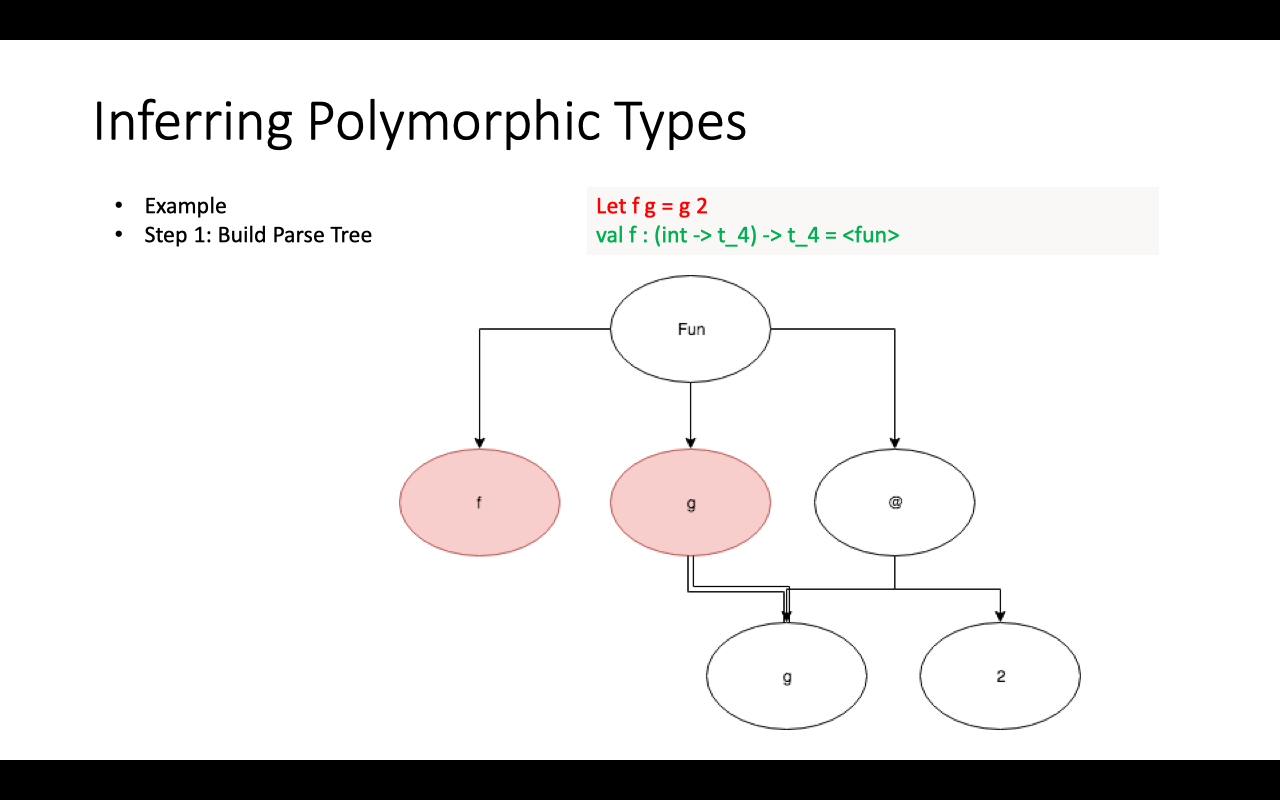 Inferring Polymorphic Types

• Example
• Step 1: Build Parse Tree

Let f g = g 2
val f : (int -> t_4) -> t_4 = <fun>

Fun

f

g

@

g

2